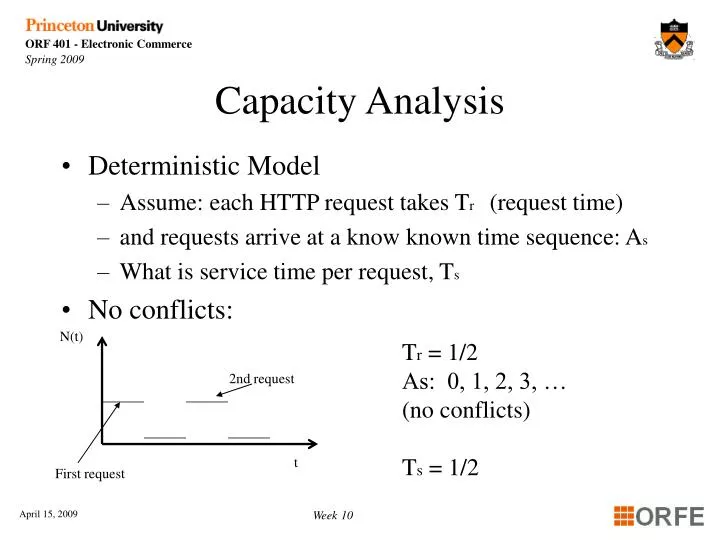 Princeton University
ORF 401 - Electronic Commerce
Spring 2009

Capacity Analysis

• Deterministic Model
– Assume: each HTTP request takes $T_r$ (request time)
– and requests arrive at a know known time sequence: $A_s$
– What is service time per request, $T_s$
• No conflicts:

N(t)
2nd request
First request
t

$T_r = 1/2$
As: 0, 1, 2, 3, …
(no conflicts)

$T_s = 1/2$

April 15, 2009
Week 10
ORFE